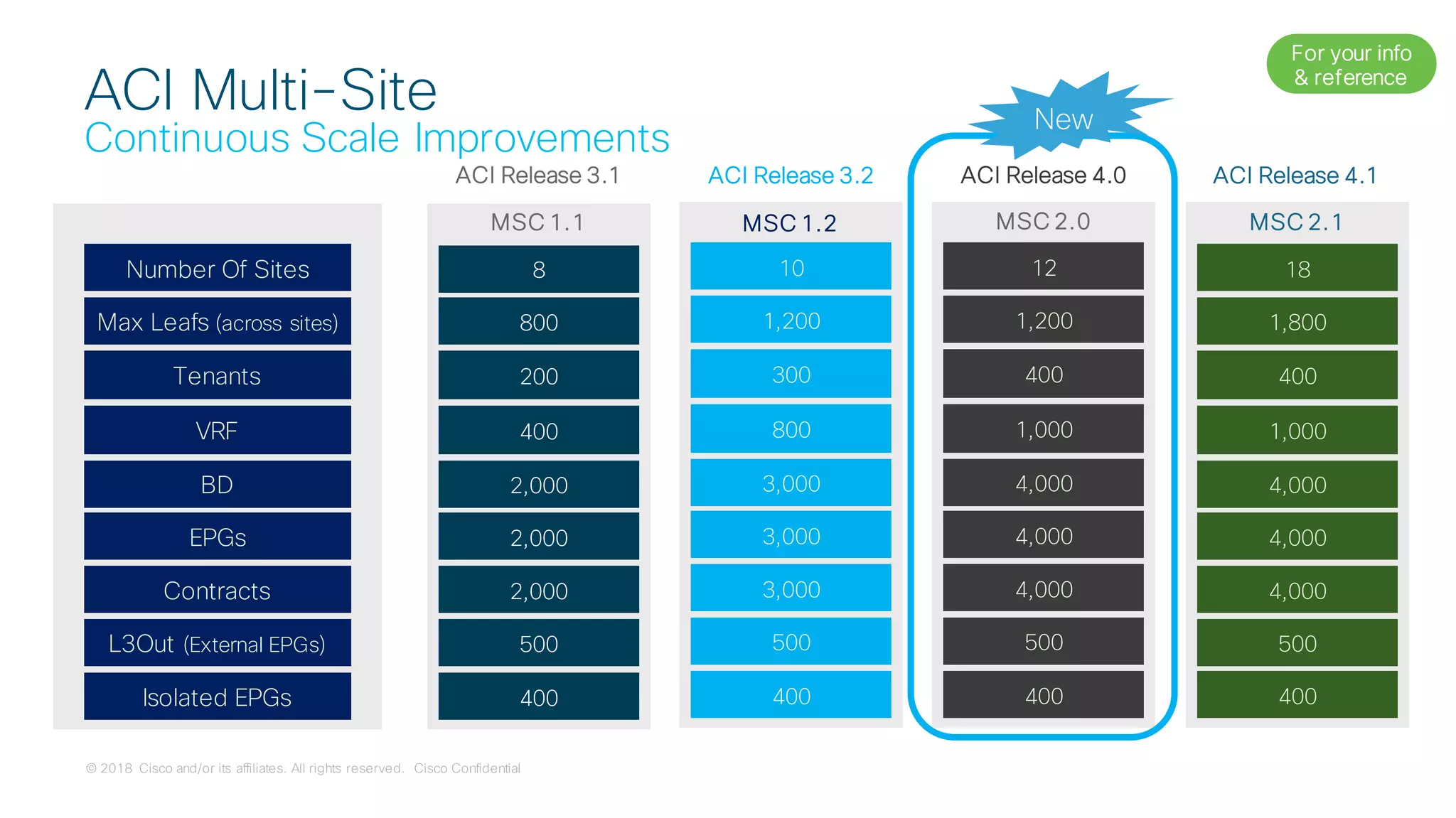 For your info & reference

ACI Multi-Site
Continuous Scale Improvements

New

| | ACI Release 3.1 | ACI Release 3.2 | ACI Release 4.0 | ACI Release 4.1 |
|---|---|---|---|---|
| | MSC 1.1 | MSC 1.2 | MSC 2.0 | MSC 2.1 |
| Number Of Sites | 8 | 10 | 12 | 18 |
| Max Leafs (across sites) | 800 | 1,200 | 1,200 | 1,800 |
| Tenants | 200 | 300 | 400 | 400 |
| VRF | 400 | 800 | 1,000 | 1,000 |
| BD | 2,000 | 3,000 | 4,000 | 4,000 |
| EPGs | 2,000 | 3,000 | 4,000 | 4,000 |
| Contracts | 2,000 | 3,000 | 4,000 | 4,000 |
| L3Out (External EPGs) | 500 | 500 | 500 | 500 |
| Isolated EPGs | 400 | 400 | 400 | 400 |

© 2018 Cisco and/or its affiliates. All rights reserved. Cisco Confidential